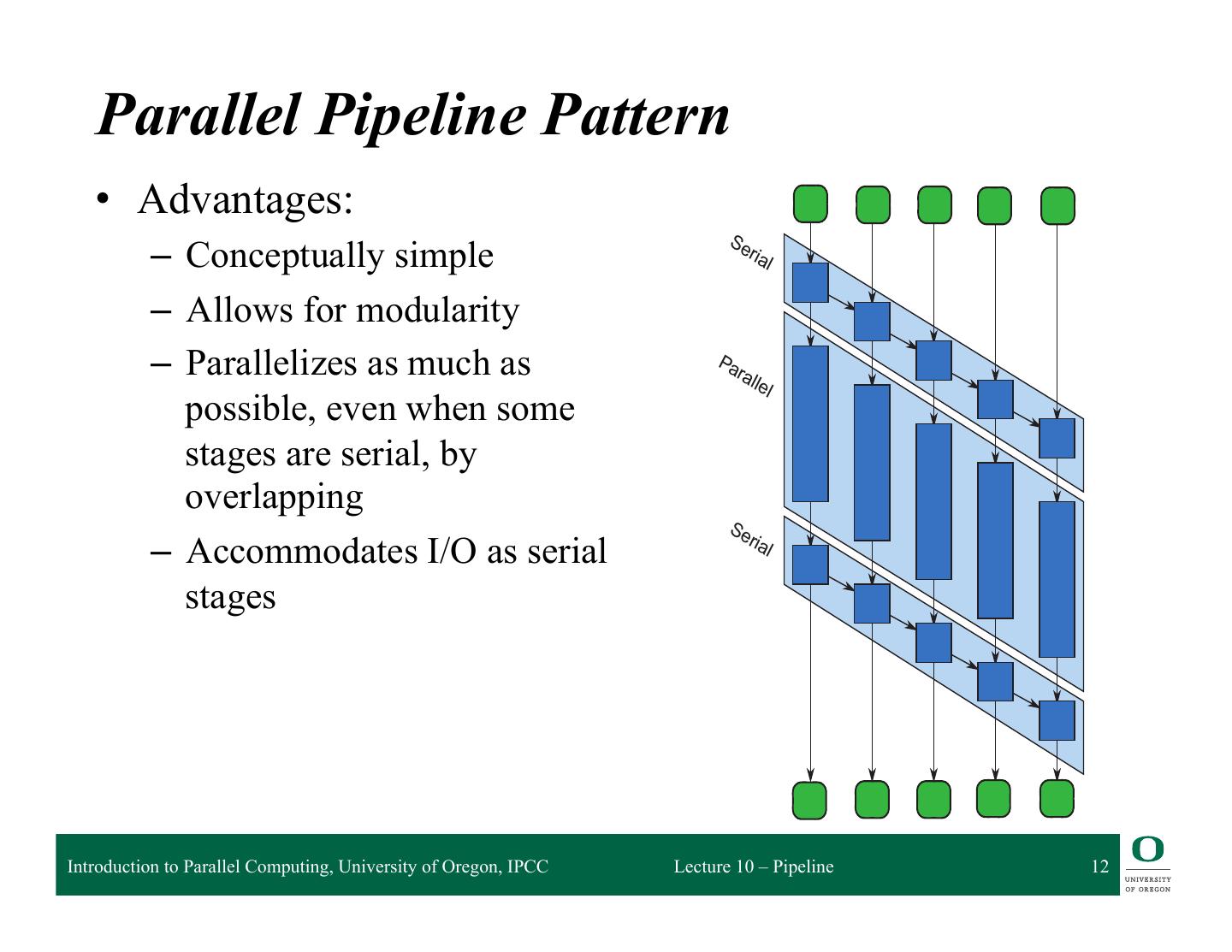 Parallel Pipeline Pattern

• Advantages:
– Conceptually simple
– Allows for modularity
– Parallelizes as much as possible, even when some stages are serial, by overlapping
– Accommodates I/O as serial stages

Serial
Parallel
Serial

Introduction to Parallel Computing, University of Oregon, IPCC
Lecture 10 – Pipeline
12

O
UNIVERSITY OF OREGON